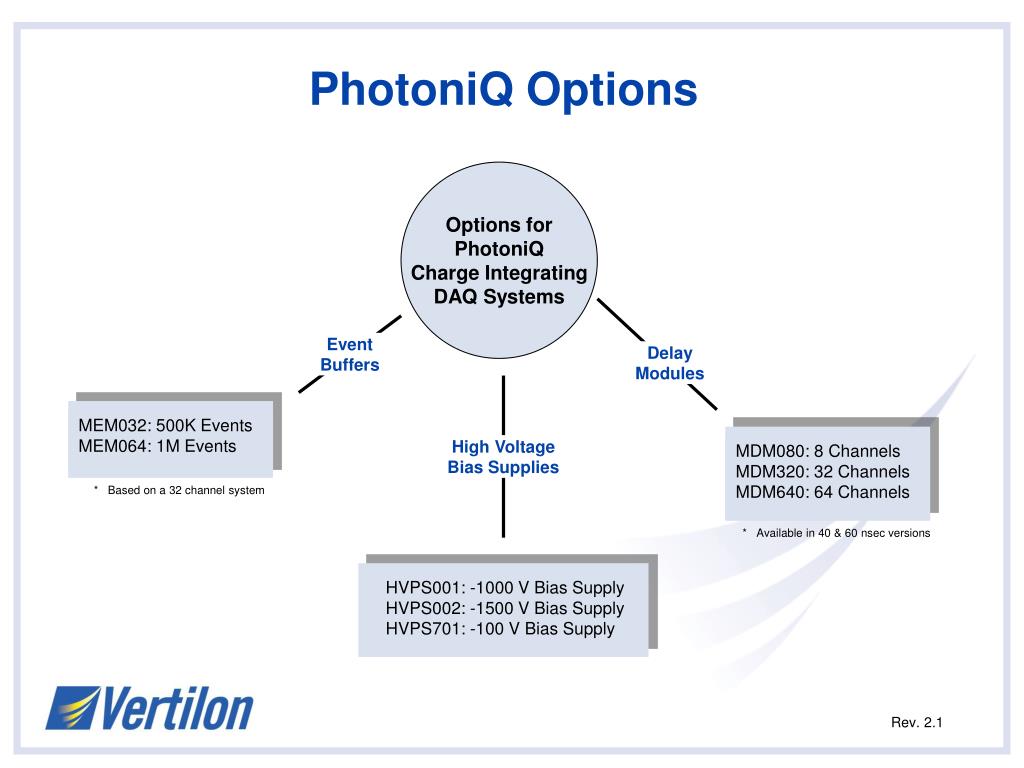 PhotoniQ Options

Options for PhotoniQ Charge Integrating DAQ Systems

Event Buffers

Delay Modules

High Voltage Bias Supplies

MEM032: 500K Events
MEM064: 1M Events

* Based on a 32 channel system

MDM080: 8 Channels
MDM320: 32 Channels
MDM640: 64 Channels

* Available in 40 & 60 nsec versions

HVPS001: -1000 V Bias Supply
HVPS002: -1500 V Bias Supply
HVPS701: -100 V Bias Supply

Vertilon

Rev. 2.1